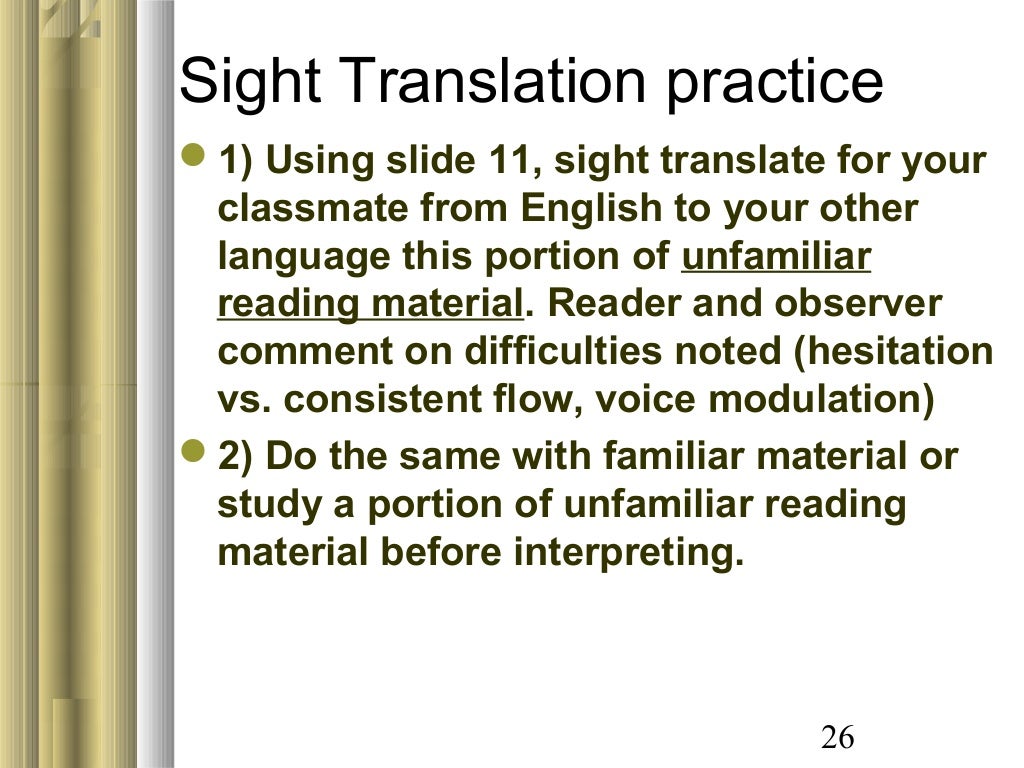 Sight Translation practice

- 1) Using slide 11, sight translate for your classmate from English to your other language this portion of unfamiliar reading material. Reader and observer comment on difficulties noted (hesitation vs. consistent flow, voice modulation)
- 2) Do the same with familiar material or study a portion of unfamiliar reading material before interpreting.

26